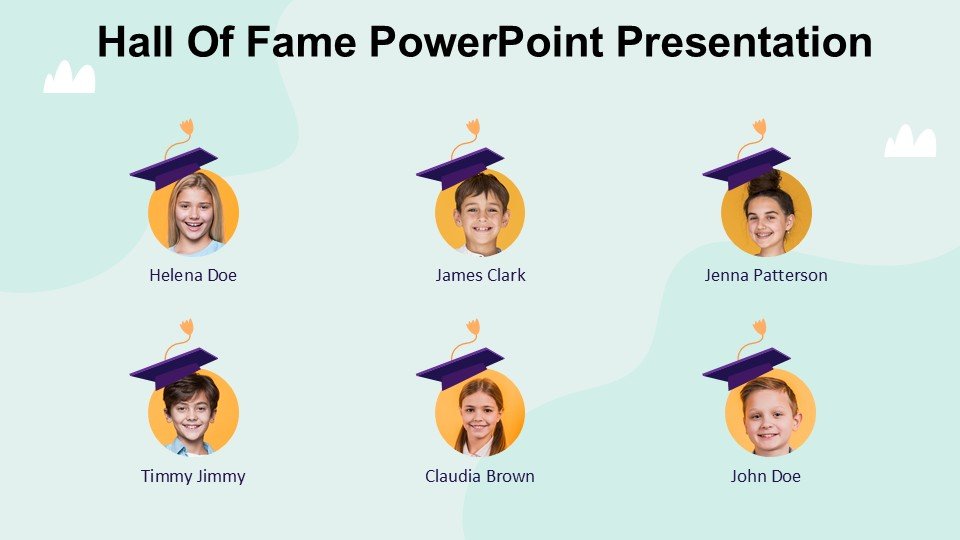 Hall Of Fame PowerPoint Presentation

Helena Doe

James Clark

Jenna Patterson

Timmy Jimmy

Claudia Brown

John Doe